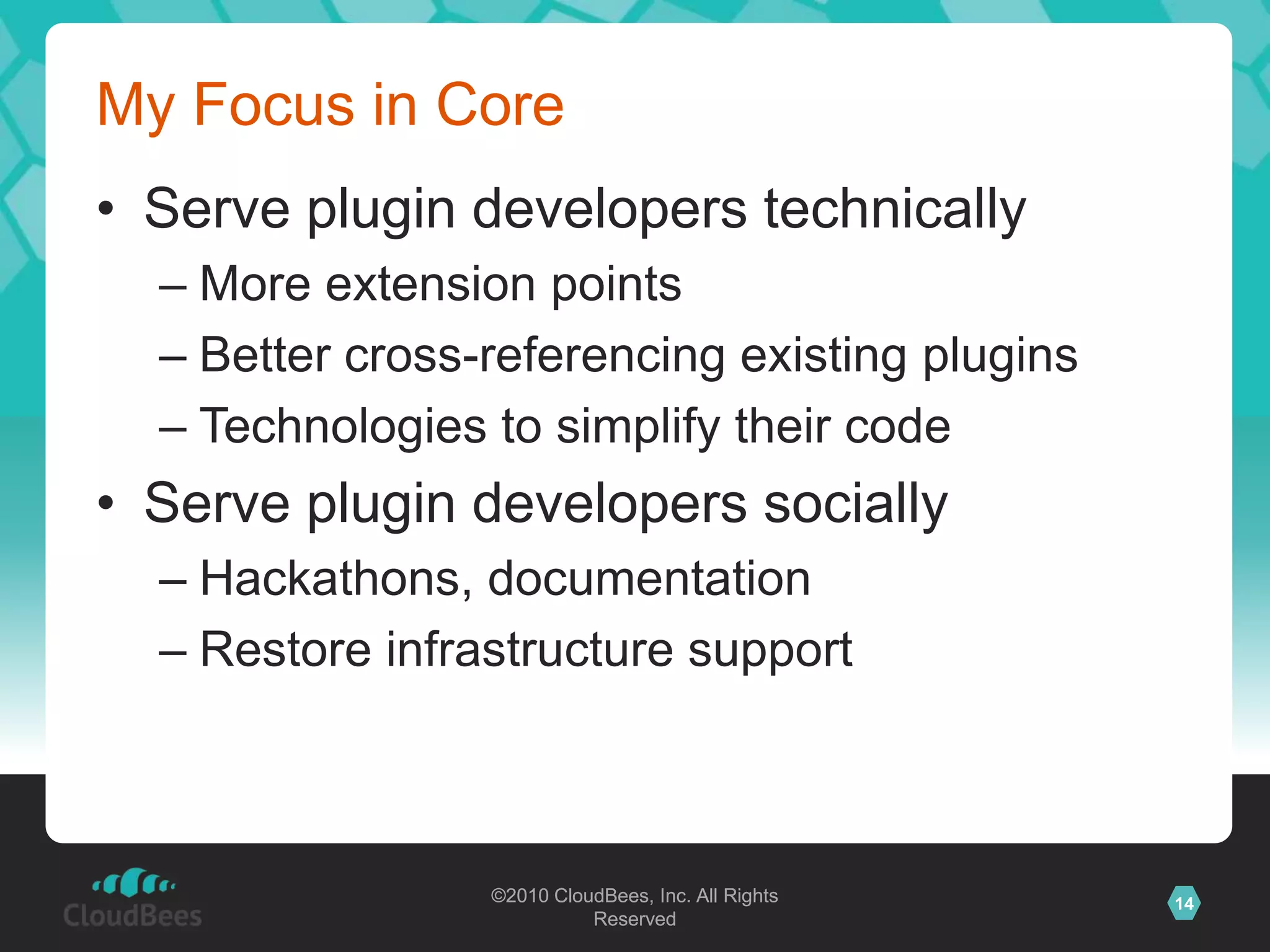 My Focus in Core

• Serve plugin developers technically
– More extension points
– Better cross-referencing existing plugins
– Technologies to simplify their code
• Serve plugin developers socially
– Hackathons, documentation
– Restore infrastructure support

CloudBees

©2010 CloudBees, Inc. All Rights Reserved

14